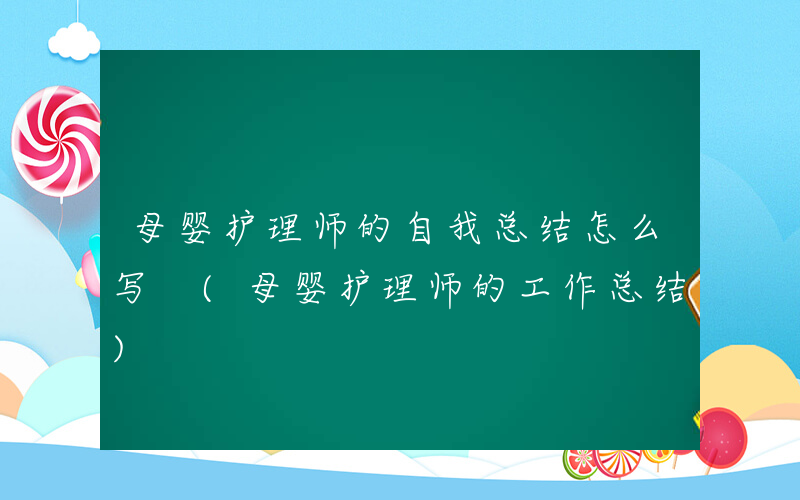 母婴护理师的自我总结怎么写 （母婴护理师的工作总结）